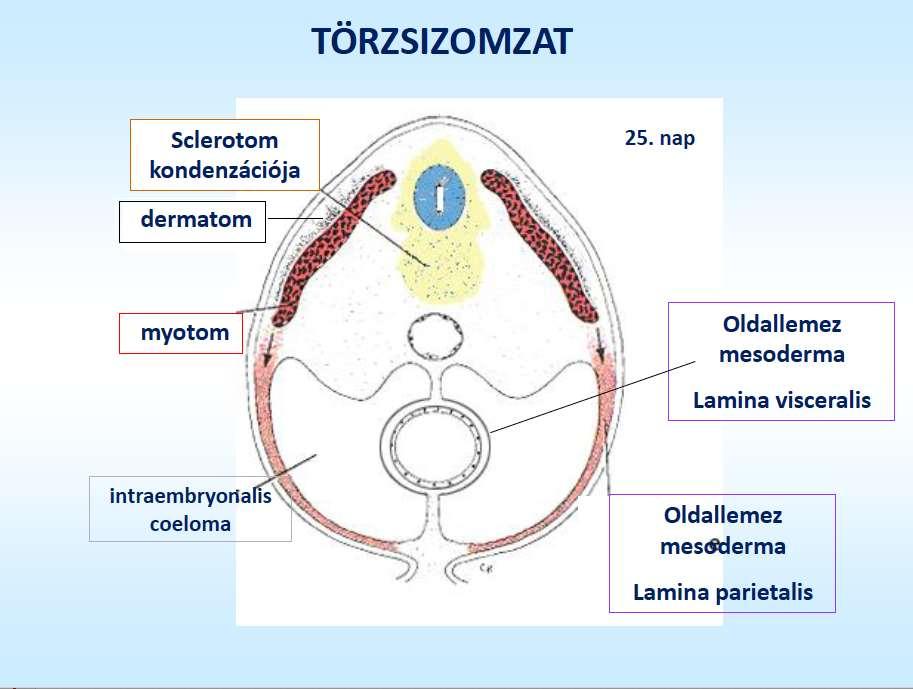 TÖRZSIZOMZAT

Sclerotom kondenzációja

25. nap

dermatom

myotom

Oldallemez mesoderma

Lamina visceralis

intraembryonalis coeloma

Oldallemez mesoderma

Lamina parietalis